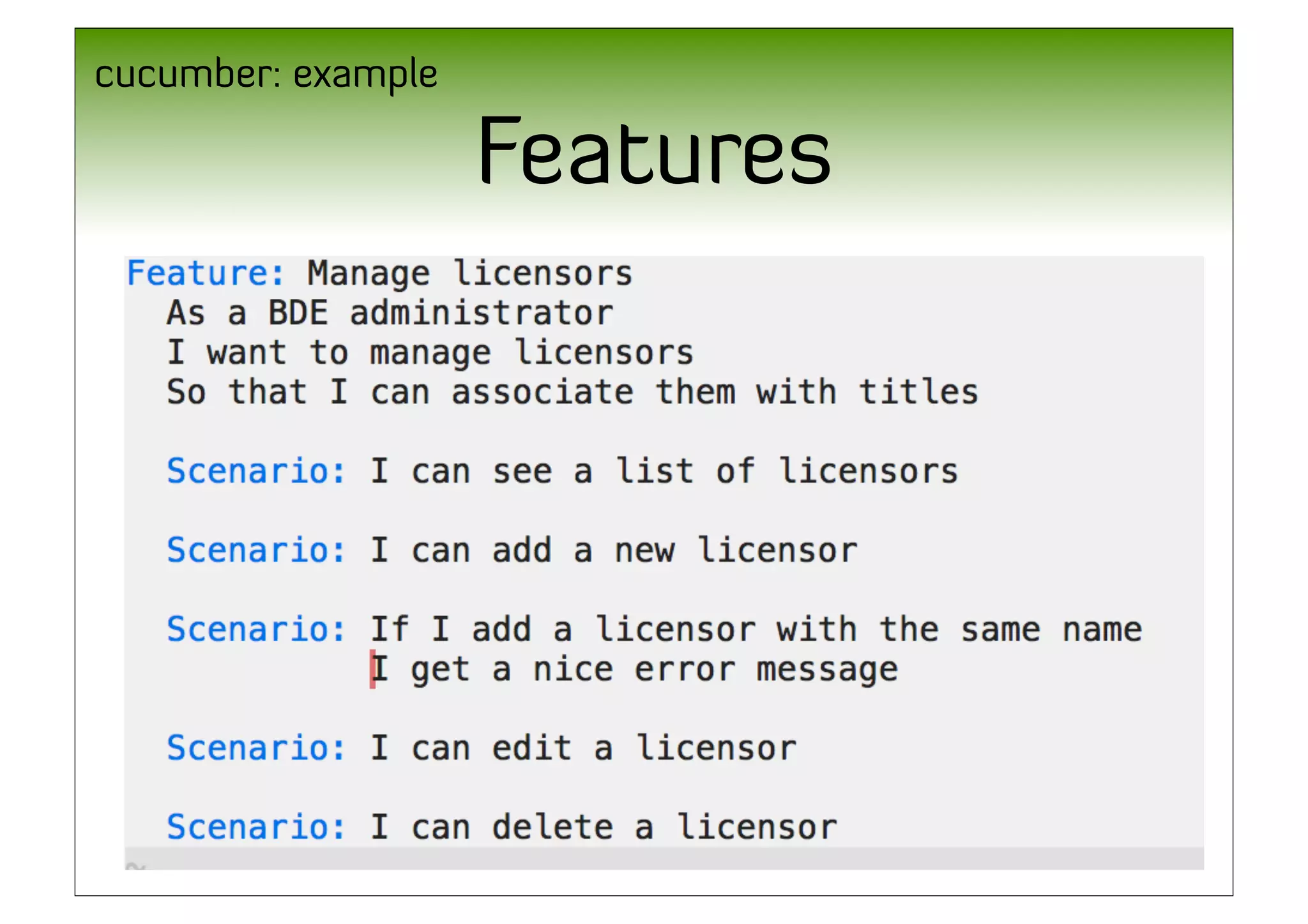 cucumber: example

Features

Feature: Manage licensors
As a BDE administrator
I want to manage licensors
So that I can associate them with titles

Scenario: I can see a list of licensors

Scenario: I can add a new licensor

Scenario: If I add a licensor with the same name
I get a nice error message

Scenario: I can edit a licensor

Scenario: I can delete a licensor